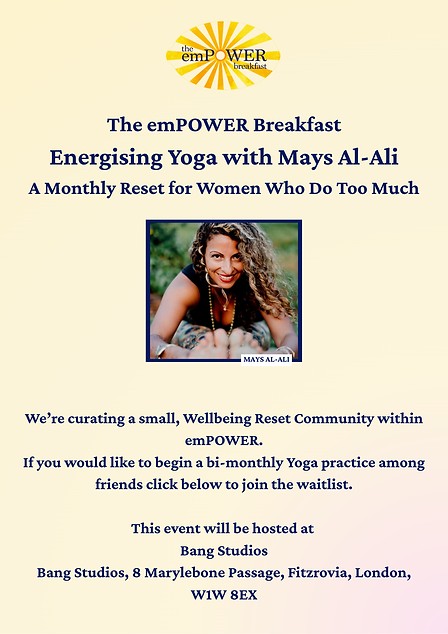 the emPOWER breakfast

The emPOWER Breakfast

Energising Yoga with Mays Al-Ali

A Monthly Reset for Women Who Do Too Much

MAYS AL-ALI

We're curating a small, Wellbeing Reset Community within emPOWER.
If you would like to begin a bi-monthly Yoga practice among friends click below to join the waitlist.

This event will be hosted at
Bang Studios
Bang Studios, 8 Marylebone Passage, Fitzrovia, London, W1W 8EX